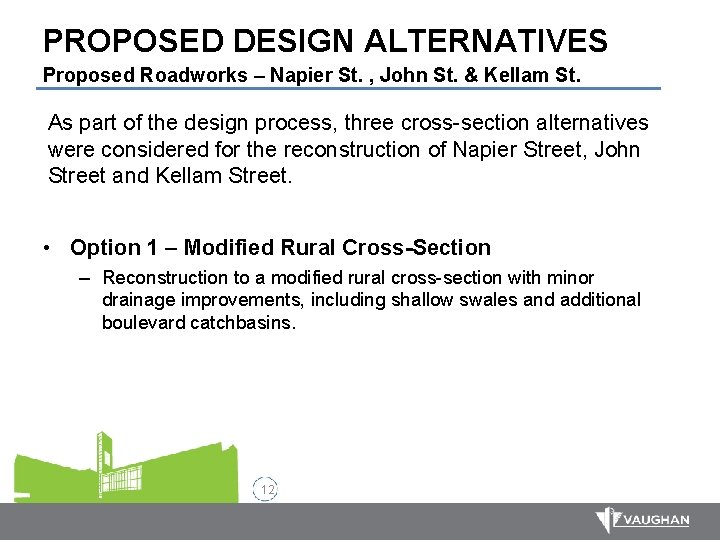 PROPOSED DESIGN ALTERNATIVES
Proposed Roadworks – Napier St. , John St. & Kellam St.

As part of the design process, three cross-section alternatives were considered for the reconstruction of Napier Street, John Street and Kellam Street.

• Option 1 – Modified Rural Cross-Section
– Reconstruction to a modified rural cross-section with minor drainage improvements, including shallow swales and additional boulevard catchbasins.

12

VAUGHAN